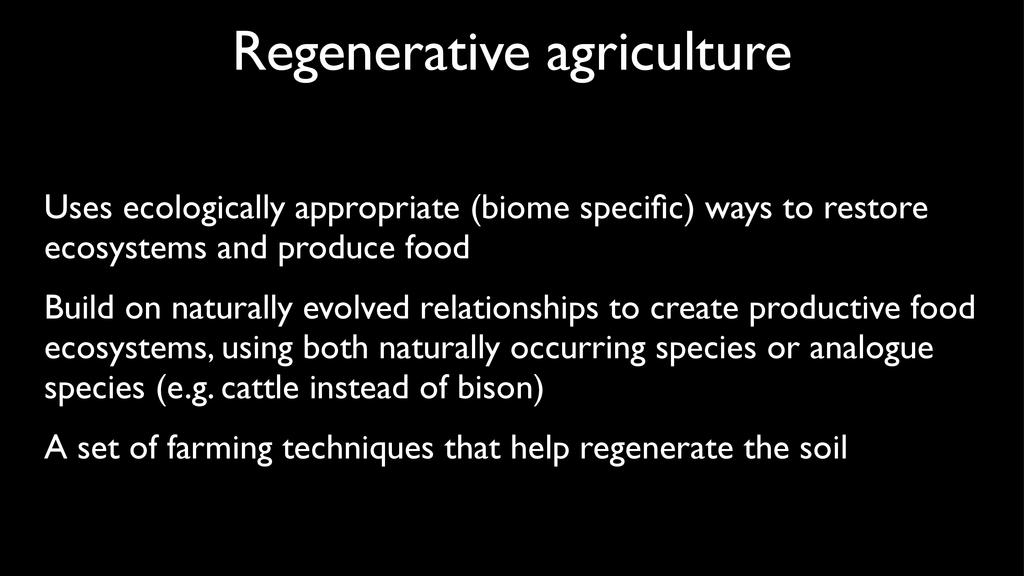 Regenerative agriculture

Uses ecologically appropriate (biome specific) ways to restore ecosystems and produce food

Build on naturally evolved relationships to create productive food ecosystems, using both naturally occurring species or analogue species (e.g. cattle instead of bison)

A set of farming techniques that help regenerate the soil